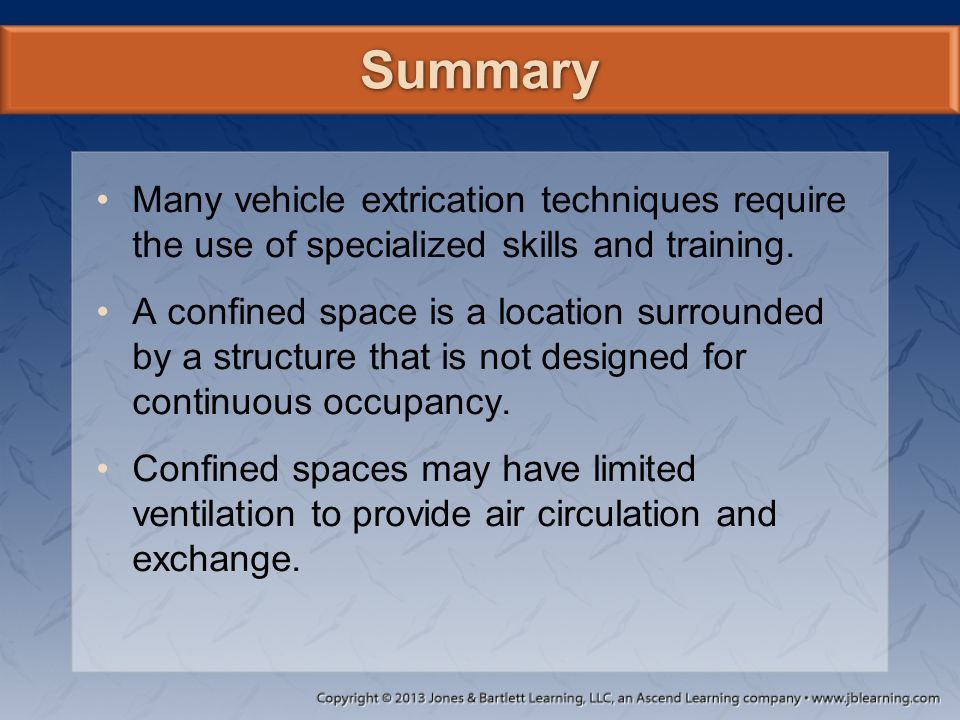 Summary

• Many vehicle extrication techniques require the use of specialized skills and training.

• A confined space is a location surrounded by a structure that is not designed for continuous occupancy.

• Confined spaces may have limited ventilation to provide air circulation and exchange.

Copyright © 2013 Jones & Bartlett Learning, LLC, an Ascend Learning company • www.jblearning.com